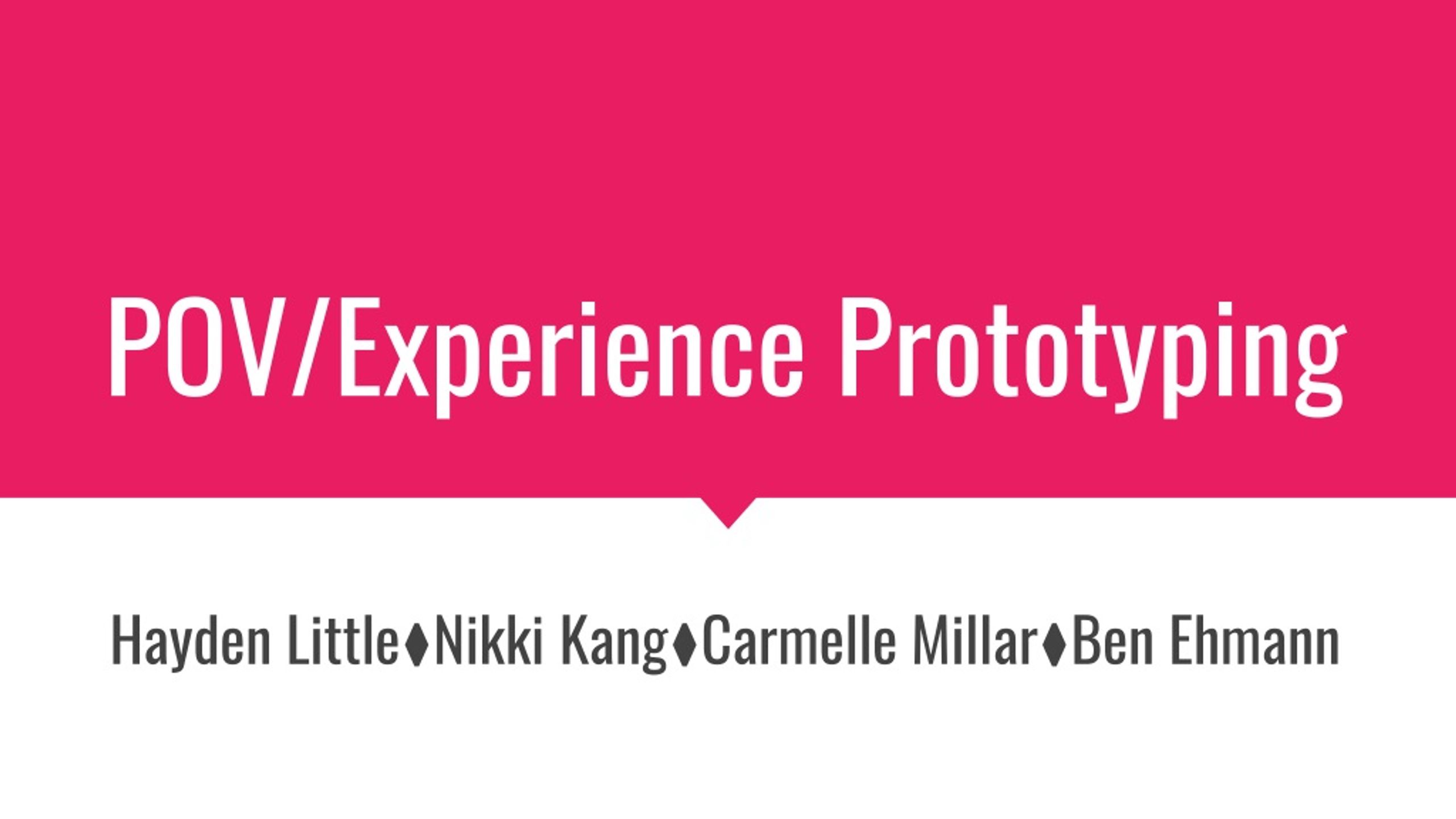 POV/Experience Prototyping

Hayden Little♦Nikki Kang♦Carmelle Millar♦Ben Ehmann